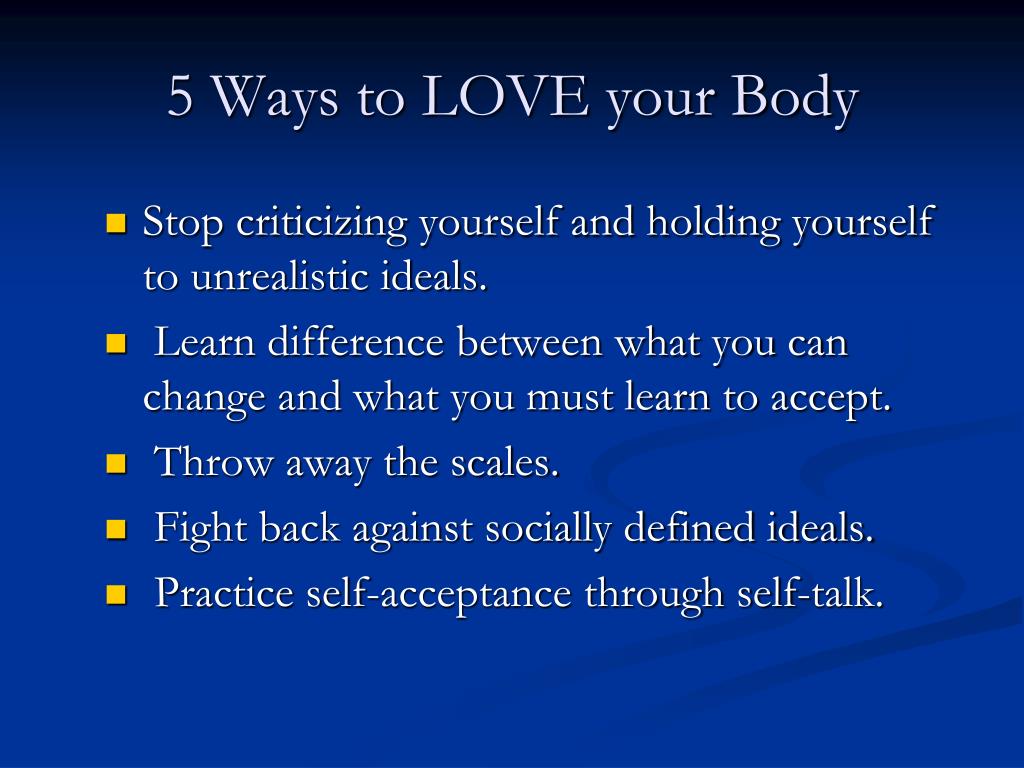 5 Ways to LOVE your Body

- Stop criticizing yourself and holding yourself to unrealistic ideals.
- Learn difference between what you can change and what you must learn to accept.
- Throw away the scales.
- Fight back against socially defined ideals.
- Practice self-acceptance through self-talk.